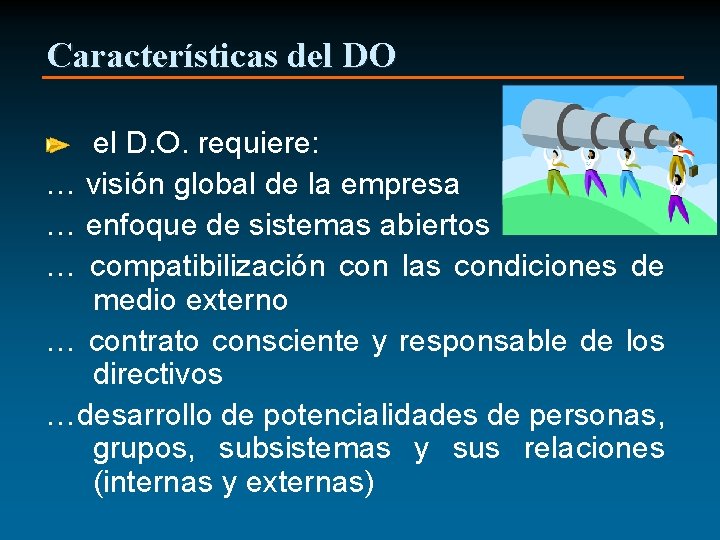 Características del DO

el D.O. requiere:
… visión global de la empresa
… enfoque de sistemas abiertos
… compatibilización con las condiciones de medio externo
… contrato consciente y responsable de los directivos
…desarrollo de potencialidades de personas, grupos, subsistemas y sus relaciones (internas y externas)